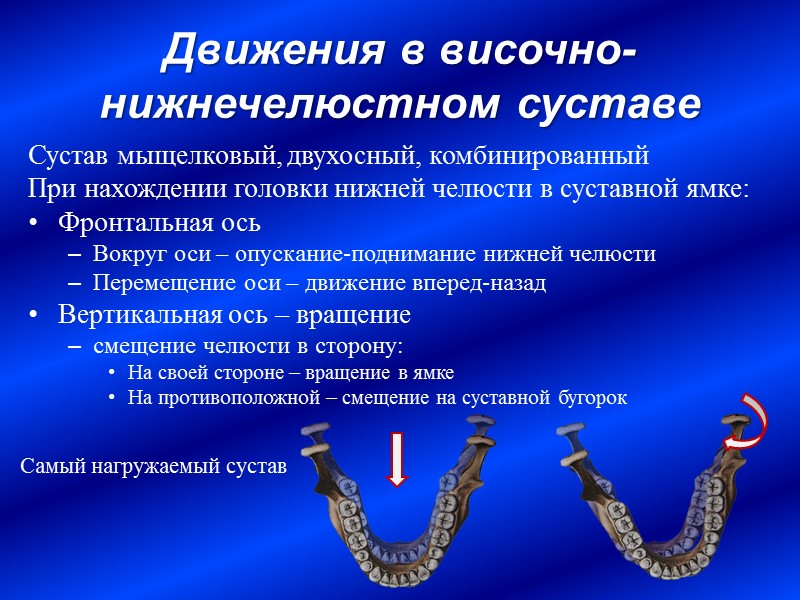 Движения в височно-нижнечелюстном суставе

Сустав мыщелковый, двухосный, комбинированный
При нахождении головки нижней челюсти в суставной ямке:
• Фронтальная ось
– Вокруг оси – опускание-поднимание нижней челюсти
– Перемещение оси – движение вперед-назад
• Вертикальная ось – вращение
– смещение челюсти в сторону:
• На своей стороне – вращение в ямке
• На противоположной – смещение на суставной бугорок

Самый нагружаемый сустав